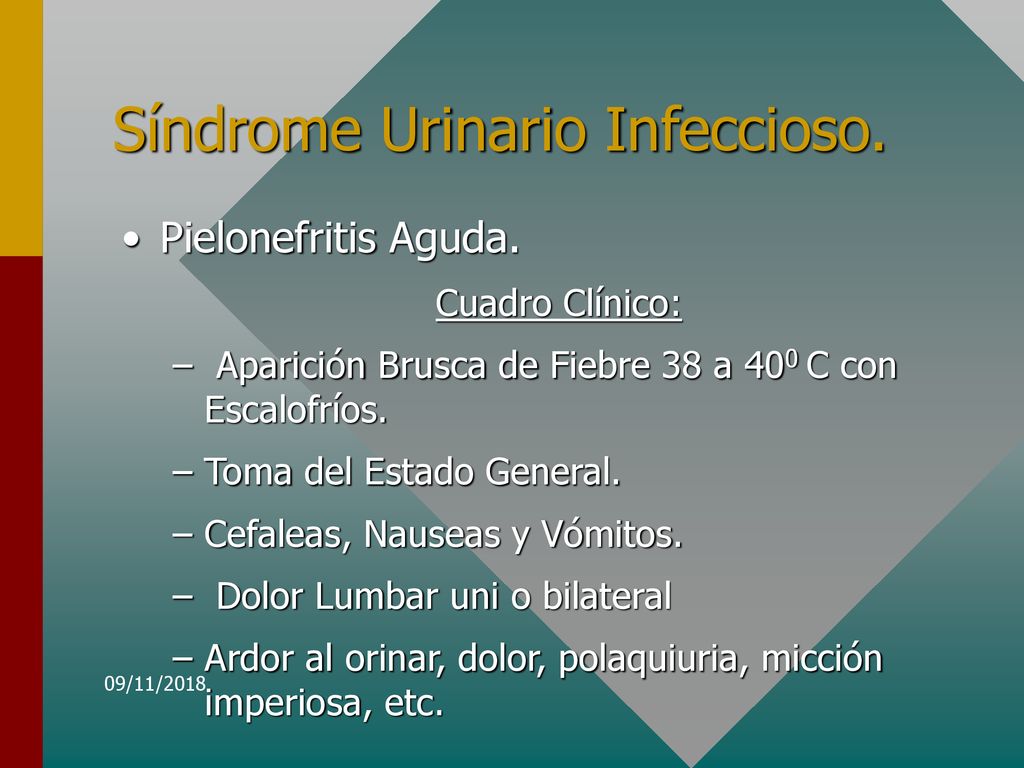 Síndrome Urinario Infeccioso.

• Pielonefritis Aguda.

Cuadro Clínico:

– Aparición Brusca de Fiebre 38 a $40^0$ C con Escalofríos.

– Toma del Estado General.

– Cefaleas, Nauseas y Vómitos.

– Dolor Lumbar uni o bilateral

– Ardor al orinar, dolor, polaquiuria, micción imperiosa, etc.

09/11/2018